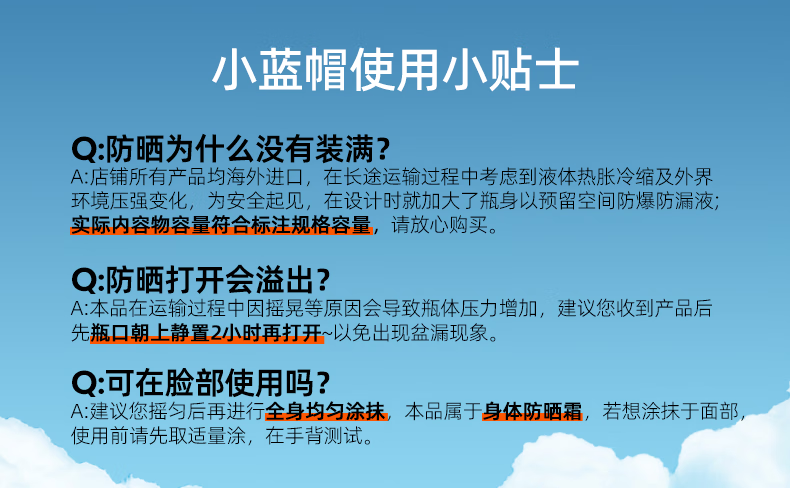 小蓝帽使用小贴士

Q:防晒为什么没有装满?
A:店铺所有产品均海外进口，在长途运输过程中考虑到液体热胀冷缩及外界环境压强变化，为安全起见，在设计时就加大了瓶身以预留空间防爆防漏液;实际内容物容量符合标注规格容量，请放心购买。

Q:防晒打开会溢出?
A:本品在运输过程中因摇晃等原因会导致瓶体压力增加，建议您收到产品后先瓶口朝上静置2小时再打开~以免出现盆漏现象。

Q:可在脸部使用吗?
A:建议您摇匀后再进行全身均匀涂抹，本品属于身体防晒霜，若想涂抹于面部，使用前请先取适量涂，在手背测试。